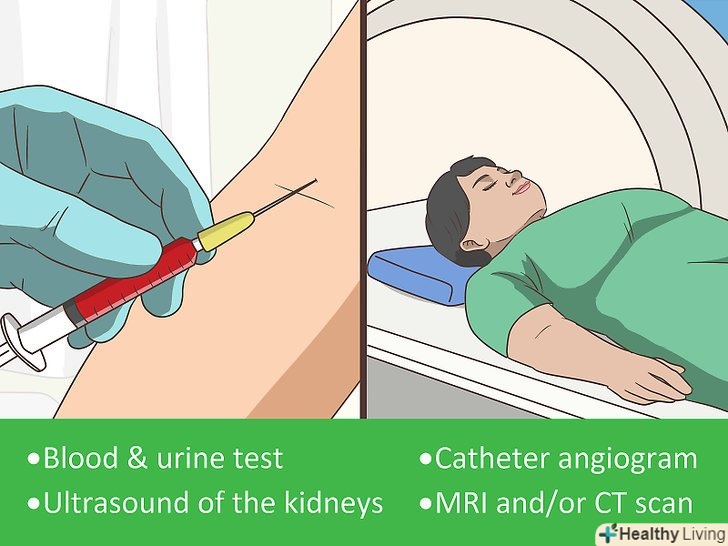 •Blood & urine test
•Ultrasound of the kidneys

•Catheter angiogram
•MRI and/or CT scan

Healthy Living